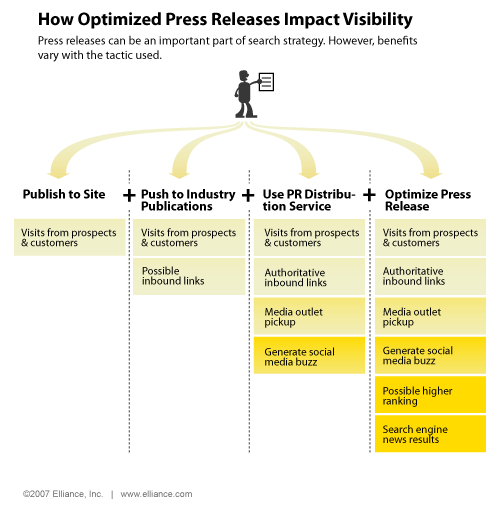 How Optimized Press Releases Impact Visibility

Press releases can be an important part of search strategy. However, benefits vary with the tactic used.

Publish to Site

Visits from prospects & customers

+

Push to Industry Publications

Visits from prospects & customers

Possible inbound links

+

Use PR Distribution Service

Visits from prospects & customers

Authoritative inbound links

Media outlet pickup

Generate social media buzz

+

Optimize Press Release

Visits from prospects & customers

Authoritative inbound links

Media outlet pickup

Generate social media buzz

Possible higher ranking

Search engine news results

©2007 Elliance, Inc. | www.elliance.com